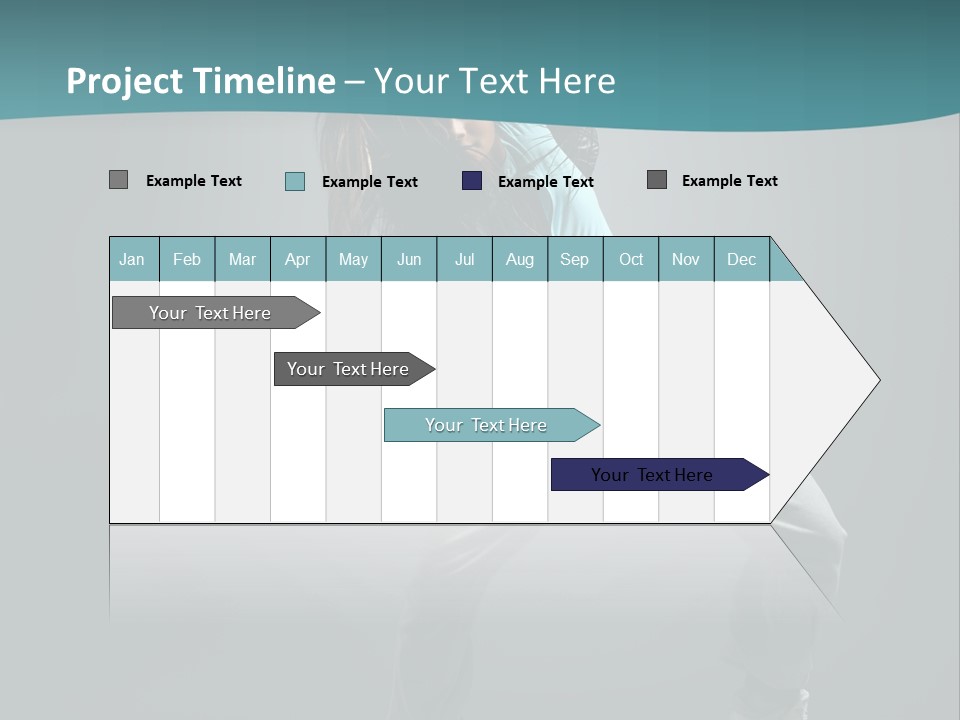 Project Timeline – Your Text Here

Example Text
Example Text
Example Text
Example Text

| Jan | Feb | Mar | Apr | May | Jun | Jul | Aug | Sep | Oct | Nov | Dec |
|---|---|---|---|---|---|---|---|---|---|---|---|

Your Text Here

Your Text Here

Your Text Here

Your Text Here